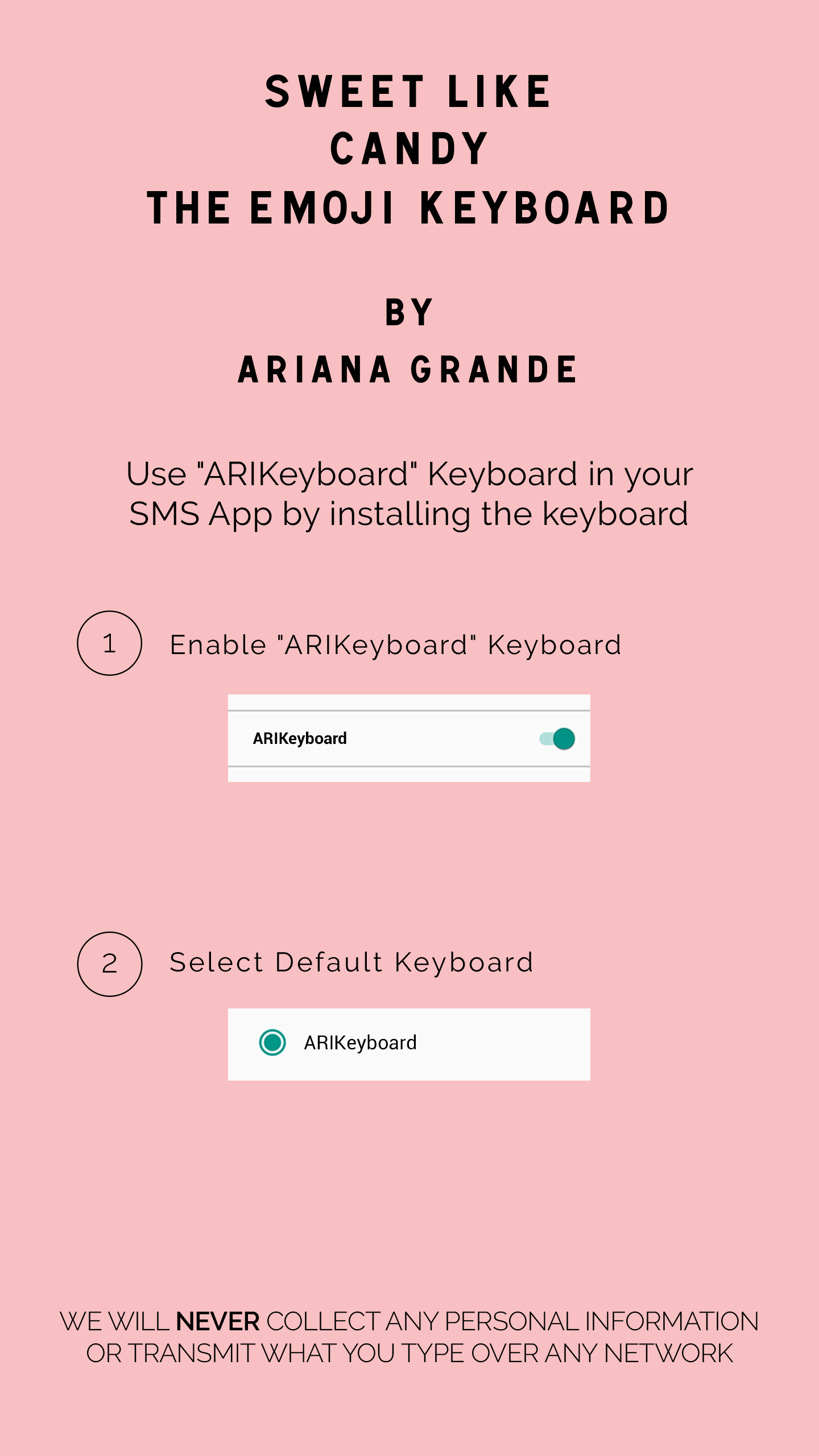 SWEET LIKE
CANDY
THE EMOJI KEYBOARD

BY
ARIANA GRANDE

Use "ARIKeyboard" Keyboard in your SMS App by installing the keyboard

1 Enable "ARIKeyboard" Keyboard

ARIKeyboard

2 Select Default Keyboard

ARIKeyboard

WE WILL NEVER COLLECT ANY PERSONAL INFORMATION OR TRANSMIT WHAT YOU TYPE OVER ANY NETWORK